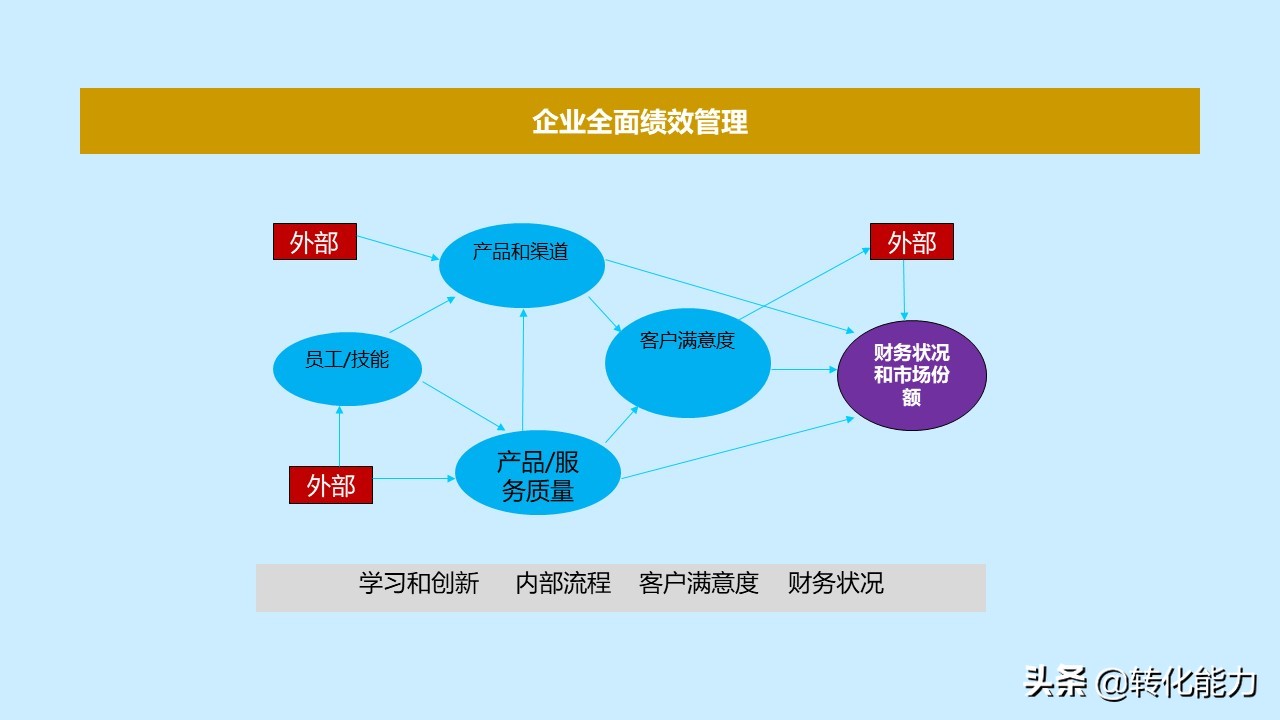 企业全面绩效管理

外部

产品和渠道

外部

员工/技能

客户满意度

财务状况和市场份额

外部

产品/服务质量

学习和创新　内部流程　客户满意度　财务状况

头条 @转化能力